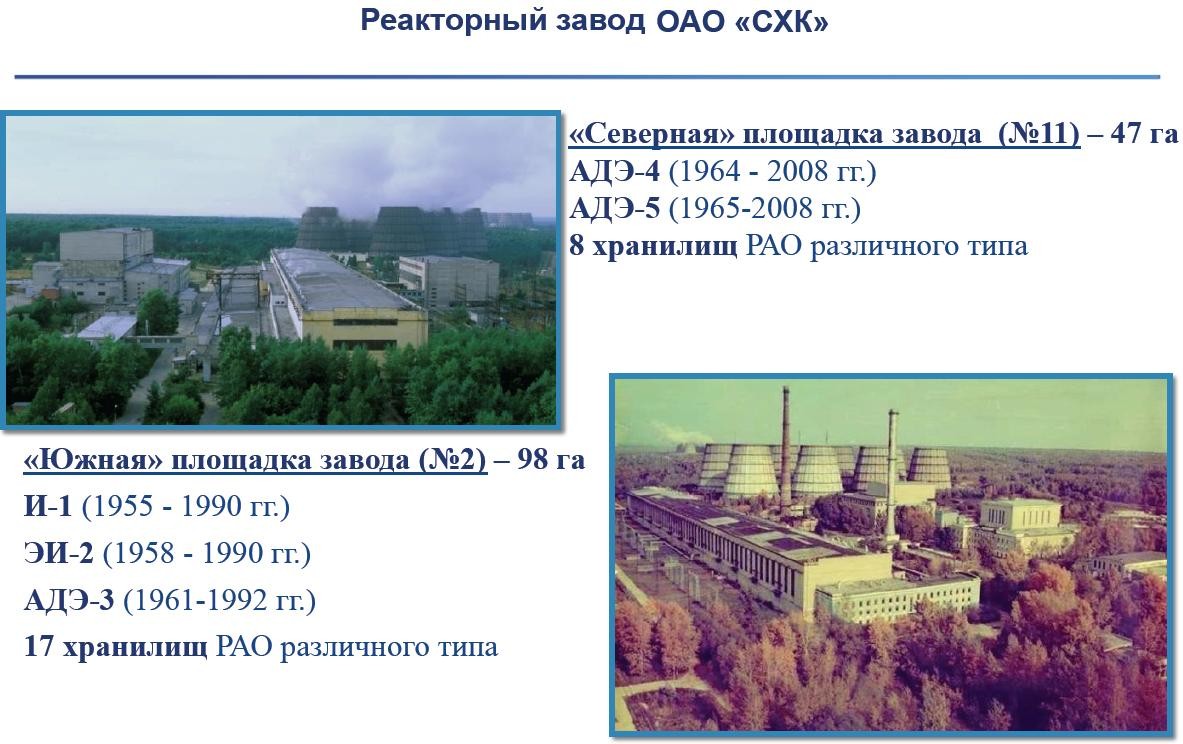 Реакторный завод ОАО «СХК»

«Северная» площадка завода (№11) – 47 га
АДЭ-4 (1964 - 2008 гг.)
АДЭ-5 (1965-2008 гг.)
8 хранилищ РАО различного типа

«Южная» площадка завода (№2) – 98 га
И-1 (1955 - 1990 гг.)
ЭИ-2 (1958 - 1990 гг.)
АДЭ-3 (1961-1992 гг.)
17 хранилищ РАО различного типа